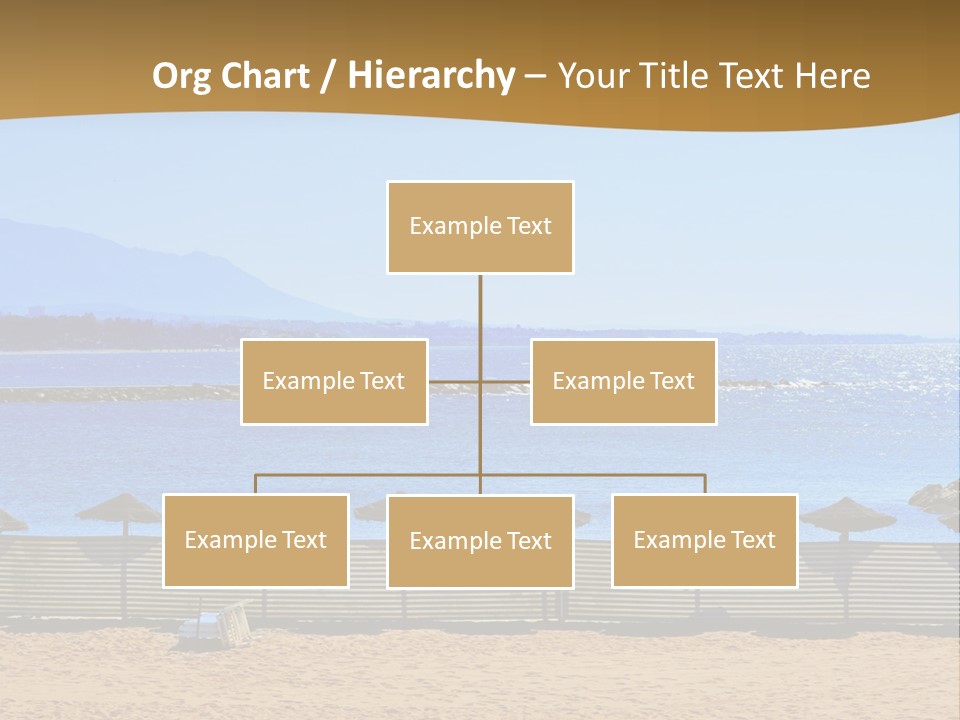 Org Chart / Hierarchy – Your Title Text Here

Example Text

Example Text

Example Text

Example Text

Example Text

Example Text